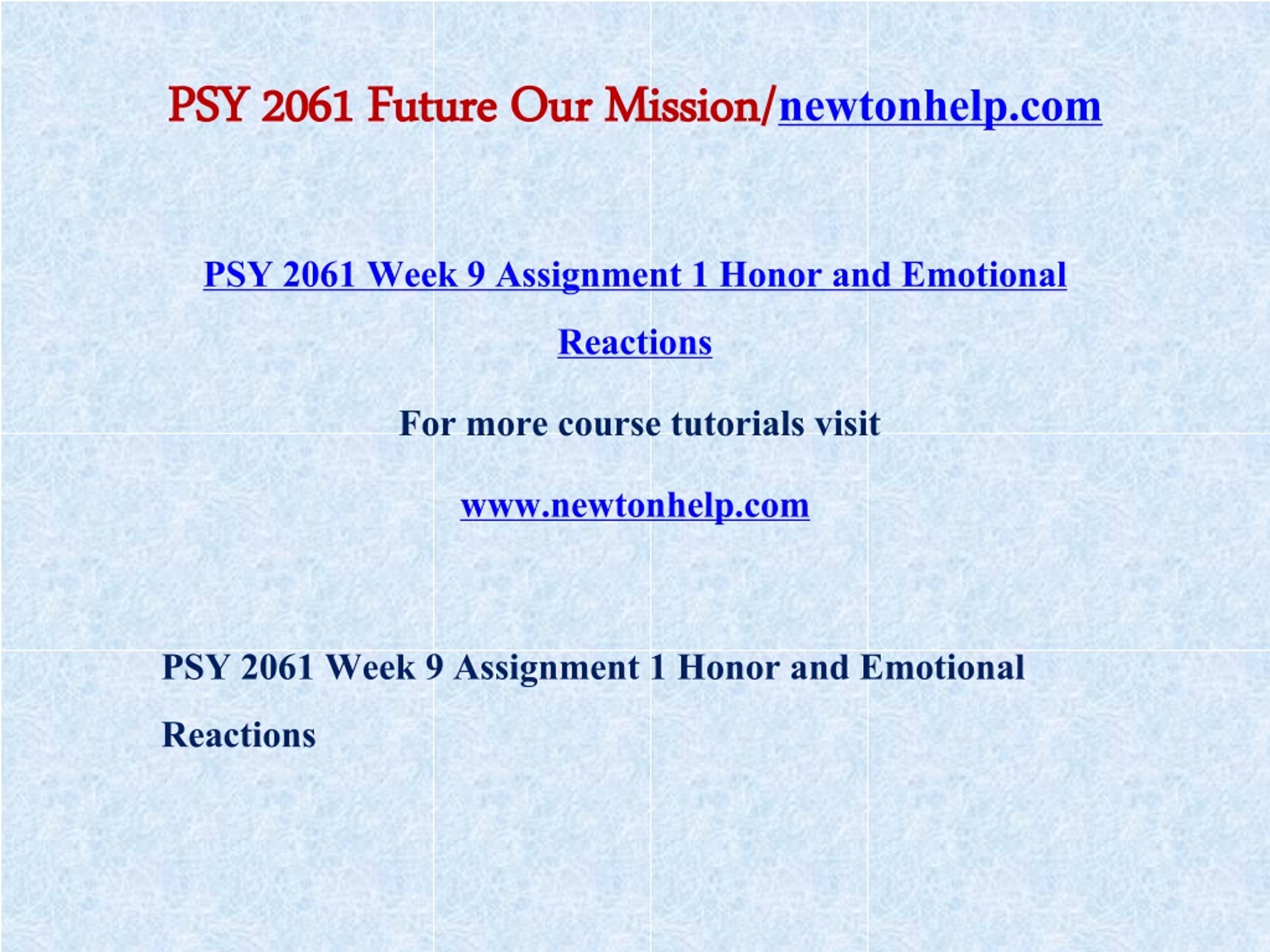 PSY 2061 Future Our Mission/newtonhelp.com

PSY 2061 Week 9 Assignment 1 Honor and Emotional Reactions

For more course tutorials visit

www.newtonhelp.com

PSY 2061 Week 9 Assignment 1 Honor and Emotional Reactions